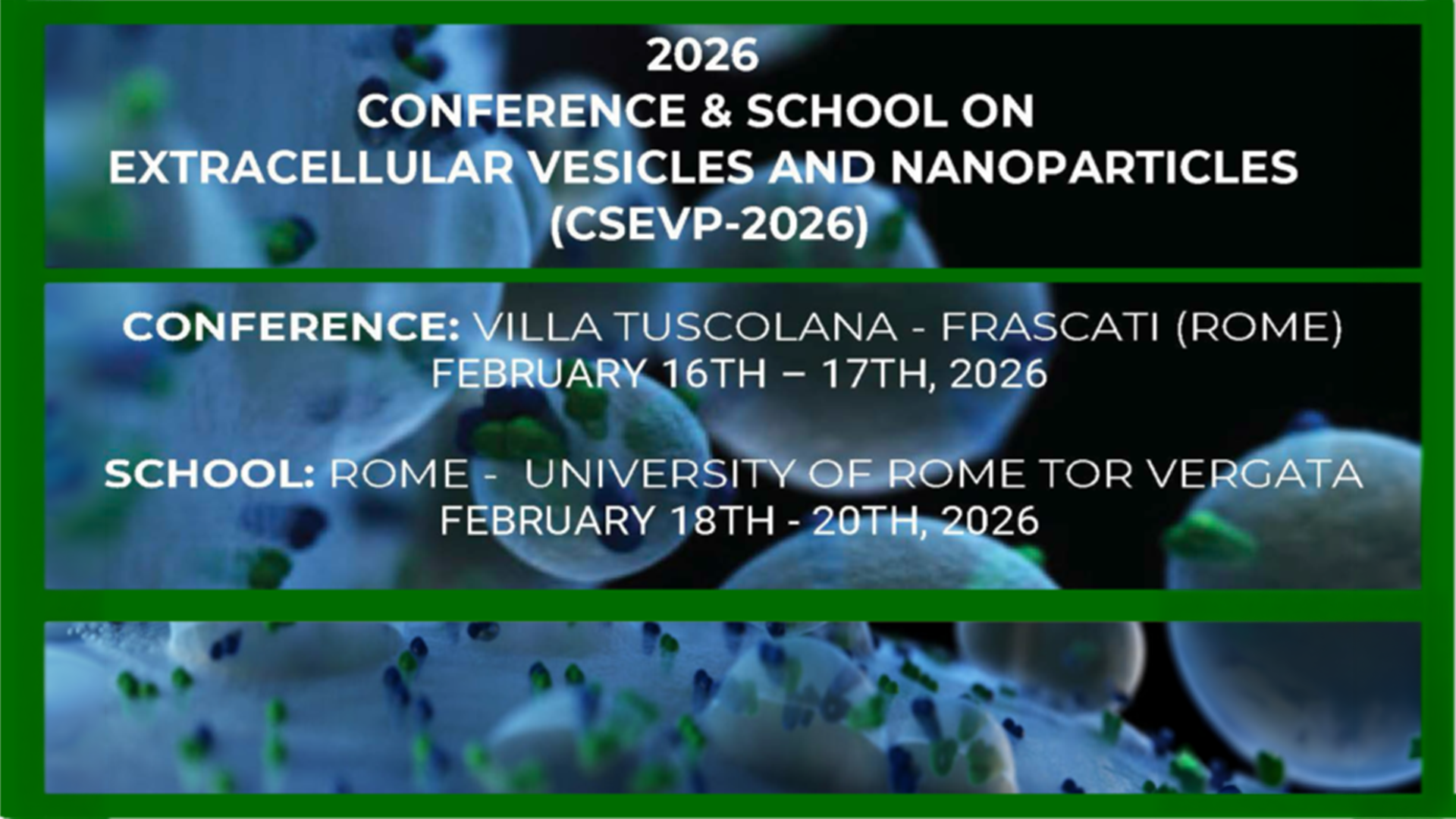 2026
CONFERENCE & SCHOOL ON
EXTRACELLULAR VESICLES AND NANOPARTICLES
(CSEVP-2026)

CONFERENCE: VILLA TUSCOLANA - FRASCATI (ROME)
FEBRUARY 16TH – 17TH, 2026

SCHOOL: ROME - UNIVERSITY OF ROME TOR VERGATA
FEBRUARY 18TH - 20TH, 2026